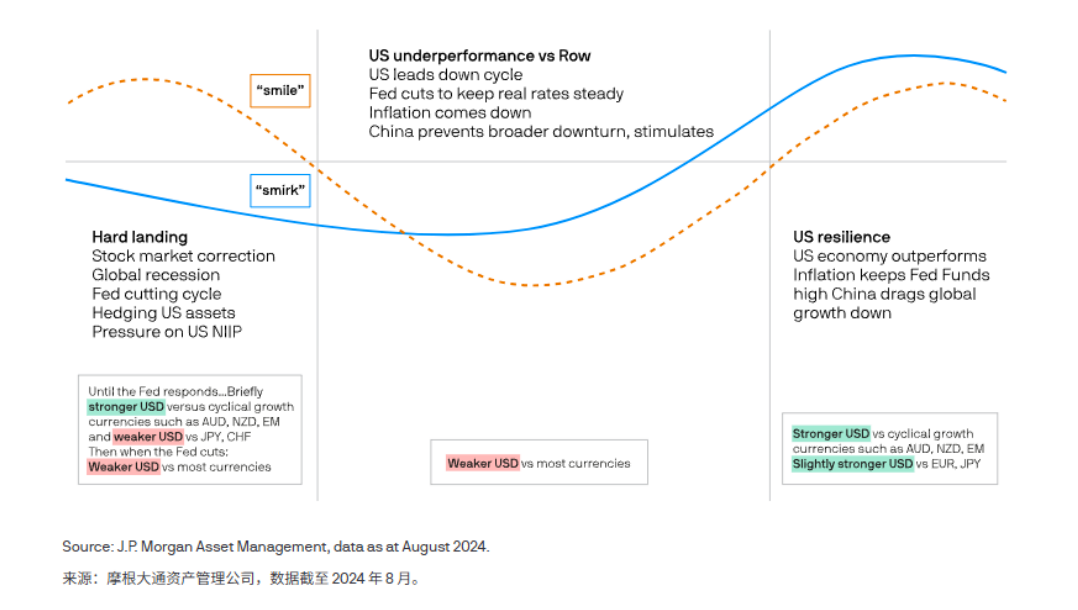 "smile"

"smirk"

US underperformance vs Row
US leads down cycle
Fed cuts to keep real rates steady
Inflation comes down
China prevents broader downturn, stimulates

Hard landing
Stock market correction
Global recession
Fed cutting cycle
Hedging US assets
Pressure on US NIIP

US resilience
US economy outperforms
Inflation keeps Fed Funds high China drags global growth down

Until the Fed responds...Briefly stronger USD versus cyclical growth currencies such as AUD, NZD, EM and weaker USD vs JPY, CHF
Then when the Fed cuts:
Weaker USD vs most currencies

Weaker USD vs most currencies

Stronger USD vs cyclical growth currencies such as AUD, NZD, EM
Slightly stronger USD vs EUR, JPY

Source: J.P. Morgan Asset Management, data as at August 2024.

来源：摩根大通资产管理公司，数据截至 2024 年 8 月。